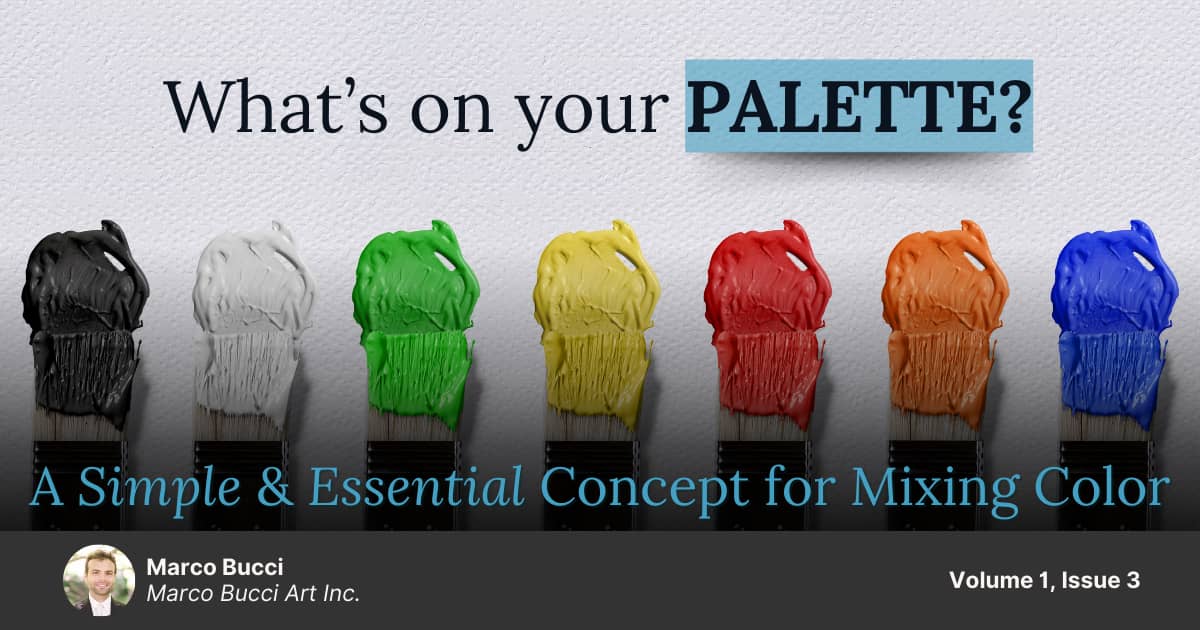 What's on your PALETTE?

A Simple & Essential Concept for Mixing Color

Marco Bucci
Marco Bucci Art Inc.

Volume 1, Issue 3